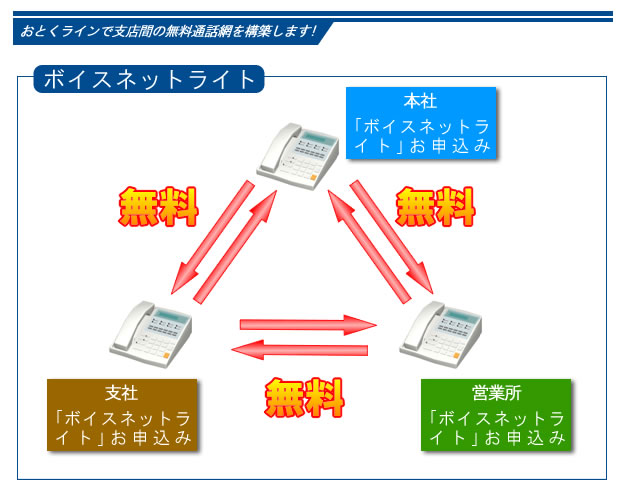 おとくラインで支店間の無料通話網を構築します!

ボイスネットライト

本社
「ボイスネットライト」お申込み

無料

無料

支社
「ボイスネットライト」お申込み

無料

営業所
「ボイスネットライト」お申込み